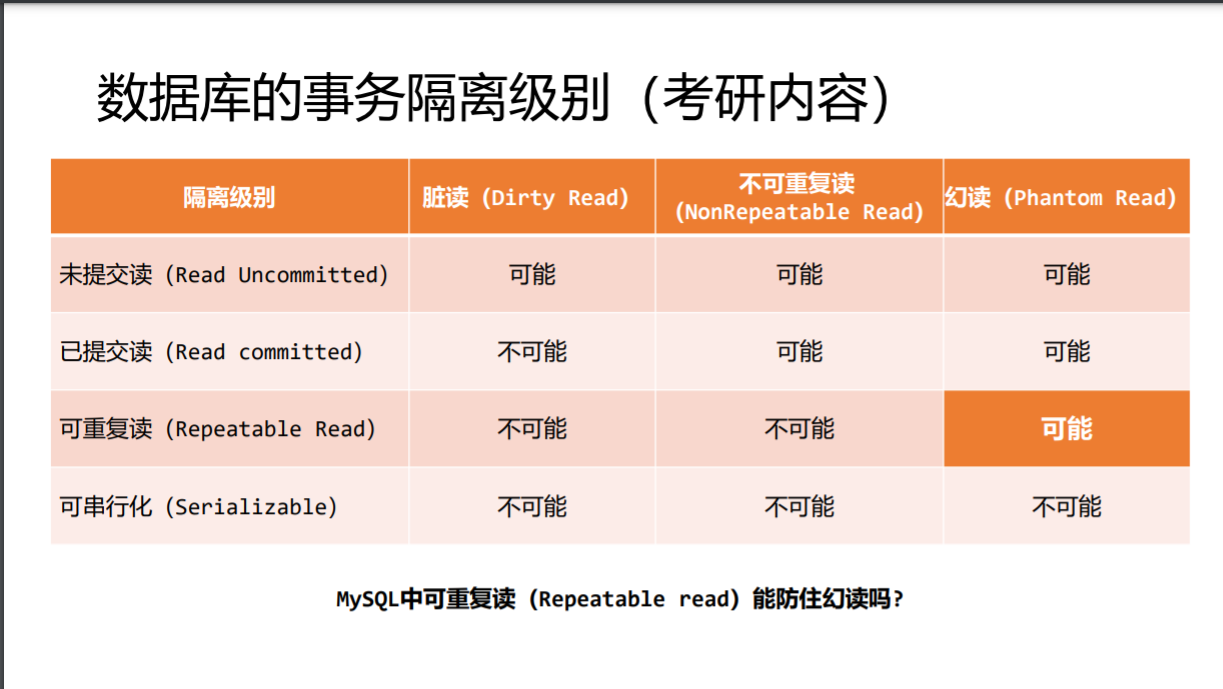 数据库的事务隔离级别（考研内容）

| 隔离级别 | 脏读（Dirty Read） | 不可重复读（NonRepeatable Read） | 幻读（Phantom Read） |
|---|---|---|---|
| 未提交读（Read Uncommitted） | 可能 | 可能 | 可能 |
| 已提交读（Read committed） | 不可能 | 可能 | 可能 |
| 可重复读（Repeatable Read） | 不可能 | 不可能 | 可能 |
| 可串行化（Serializable） | 不可能 | 不可能 | 不可能 |

MySQL中可重复读（Repeatable read）能防住幻读吗？